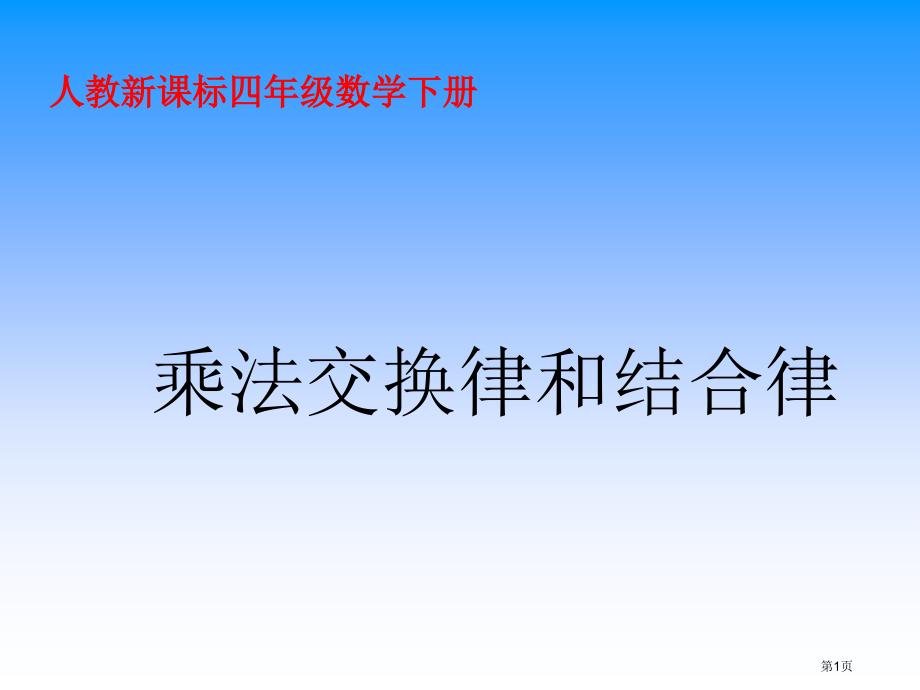 人教新课标四年级数学下册

乘法交换律和结合律

第1页